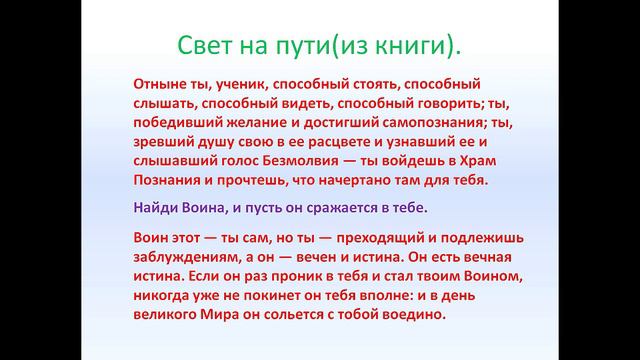 Свет на пути(из книги).

Отныне ты, ученик, способный стоять, способный слышать, способный видеть, способный говорить; ты, победивший желание и достигший самопознания; ты, зревший душу свою в ее расцвете и узнавший ее и слышавший голос Безмолвия — ты войдешь в Храм Познания и прочтешь, что начертано там для тебя.

Найди Воина, и пусть он сражается в тебе.

Воин этот — ты сам, но ты — преходящий и подлежишь заблуждениям, а он — вечен и истина. Он есть вечная истина. Если он раз проник в тебя и стал твоим Воином, никогда уже не покинет он тебя вполне: и в день великого Мира он сольется с тобой воедино.